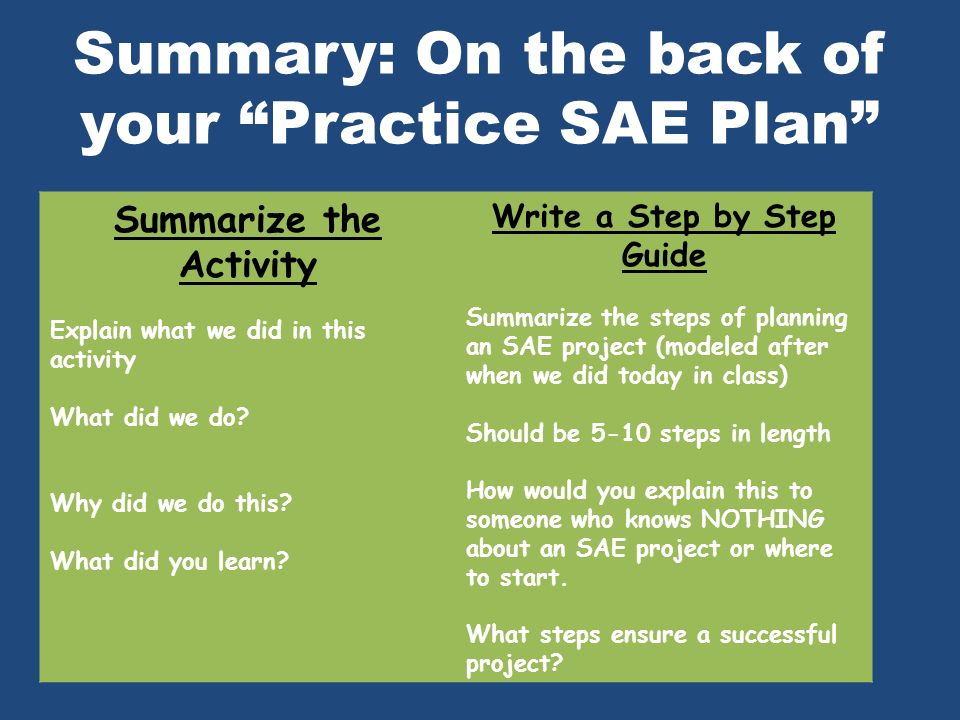 Summary: On the back of your “Practice SAE Plan”

Summarize the Activity

Explain what we did in this activity

What did we do?

Why did we do this?

What did you learn?

Write a Step by Step Guide

Summarize the steps of planning an SAE project (modeled after when we did today in class)

Should be 5-10 steps in length

How would you explain this to someone who knows NOTHING about an SAE project or where to start.

What steps ensure a successful project?